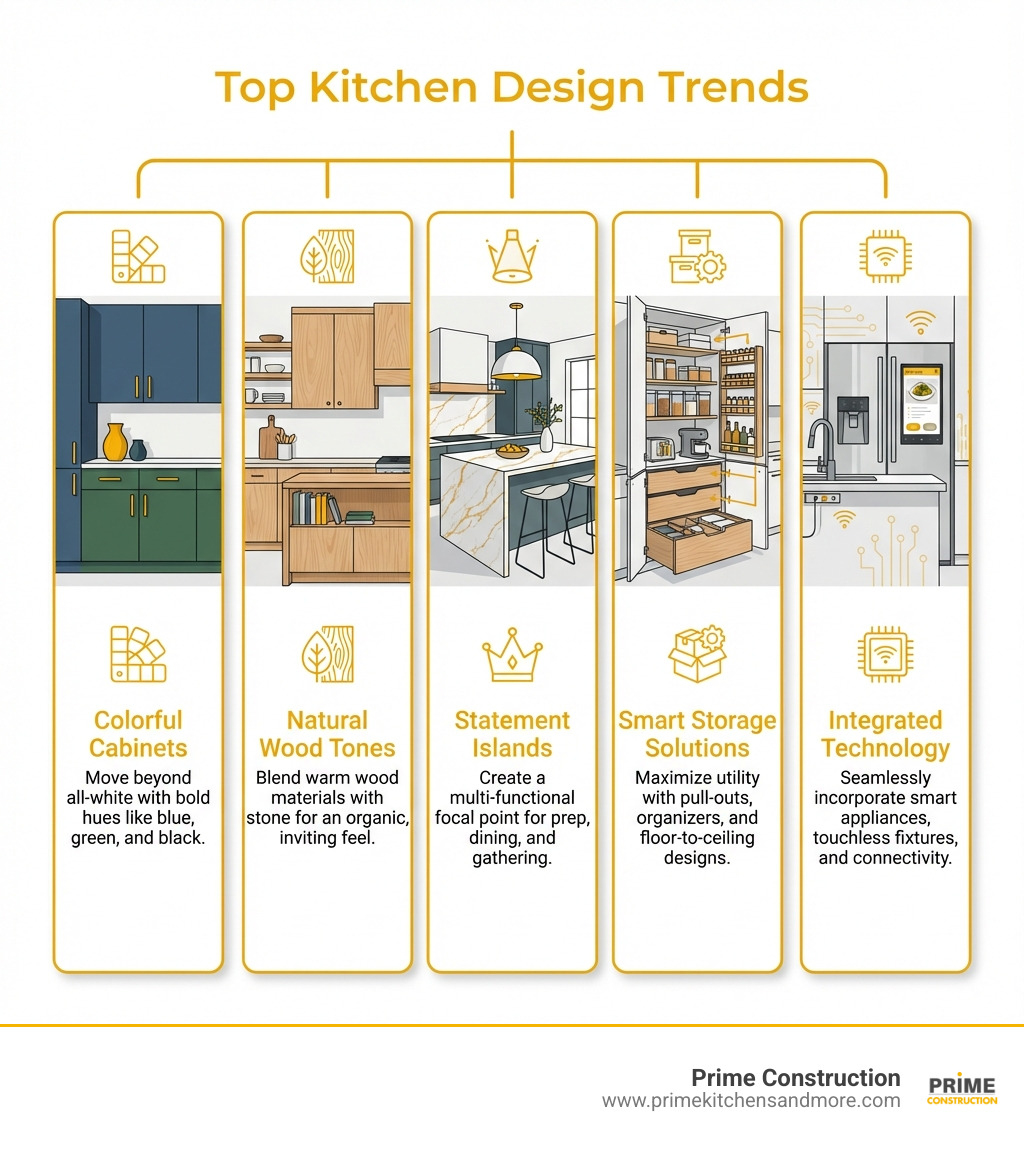 Top Kitchen Design Trends

Colorful Cabinets
Move beyond all-white with bold hues like blue, green, and black.

Natural Wood Tones
Blend warm wood materials with stone for an organic, inviting feel.

Statement Islands
Create a multi-functional focal point for prep, dining, and gathering.

Smart Storage Solutions
Maximize utility with pull-outs, organizers, and floor-to-ceiling designs.

Integrated Technology
Seamlessly incorporate smart appliances, touchless fixtures, and connectivity.

Prime Construction
www.primekitchensandmore.com

PRIME
CONSTRUCTION